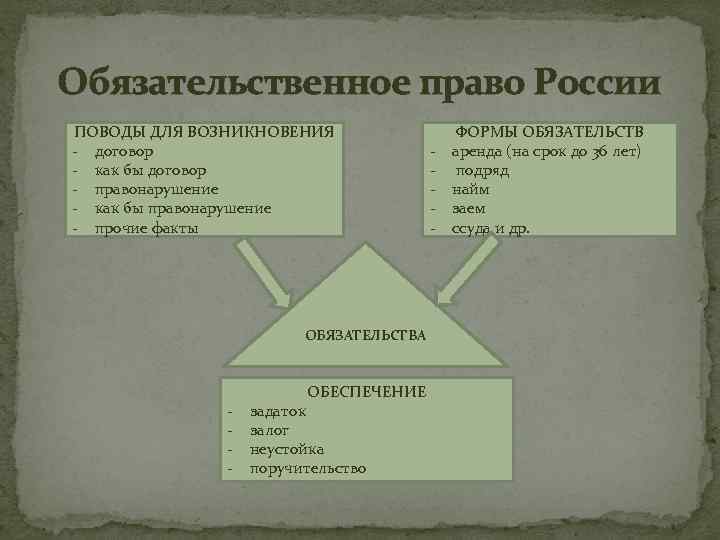 Обязательственное право России

ПОВОДЫ ДЛЯ ВОЗНИКНОВЕНИЯ
- договор
- как бы договор
- правонарушение
- как бы правонарушение
- прочие факты

ФОРМЫ ОБЯЗАТЕЛЬСТВ
- аренда (на срок до 36 лет)
- подряд
- найм
- заем
- ссуда и др.

ОБЯЗАТЕЛЬСТВА

ОБЕСПЕЧЕНИЕ
- задаток
- залог
- неустойка
- поручительство